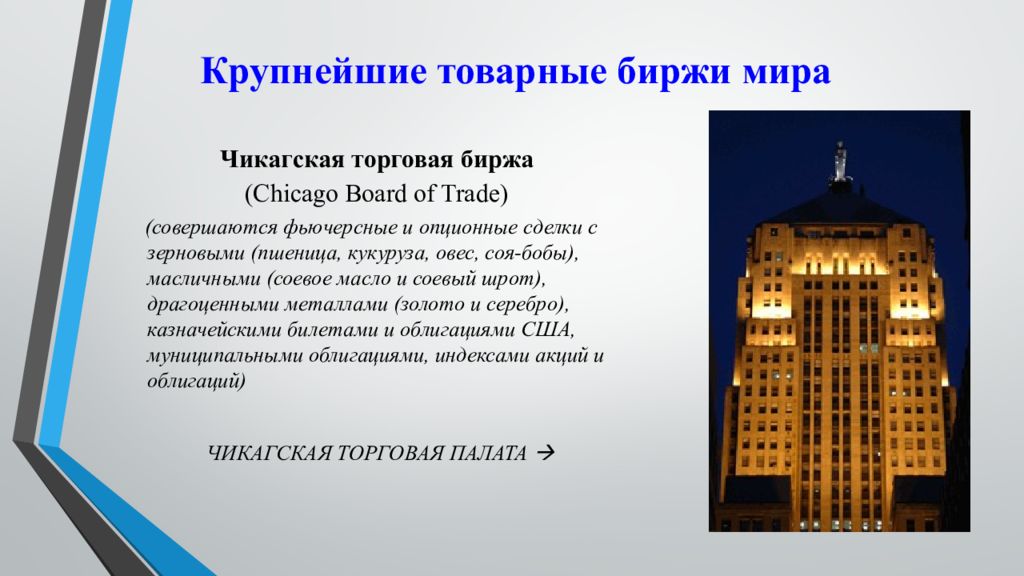 Крупнейшие товарные биржи мира

Чикагская торговая биржа
(Chicago Board of Trade)

(совершаются фьючерсные и опционные сделки с зерновыми (пшеница, кукуруза, овес, соя-бобы), масличными (соевое масло и соевый шрот), драгоценными металлами (золото и серебро), казначейскими билетами и облигациями США, муниципальными облигациями, индексами акций и облигаций)

ЧИКАГСКАЯ ТОРГОВАЯ ПАЛАТА →